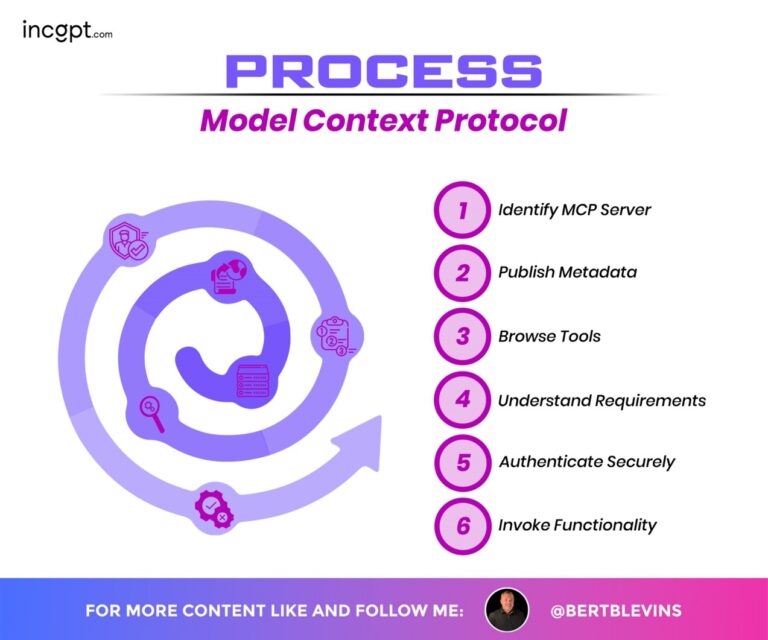 incgpt.com

PROCESS

Model Context Protocol

1 Identify MCP Server

2 Publish Metadata

3 Browse Tools

4 Understand Requirements

5 Authenticate Securely

6 Invoke Functionality

FOR MORE CONTENT LIKE AND FOLLOW ME: @BERTBLEVINS